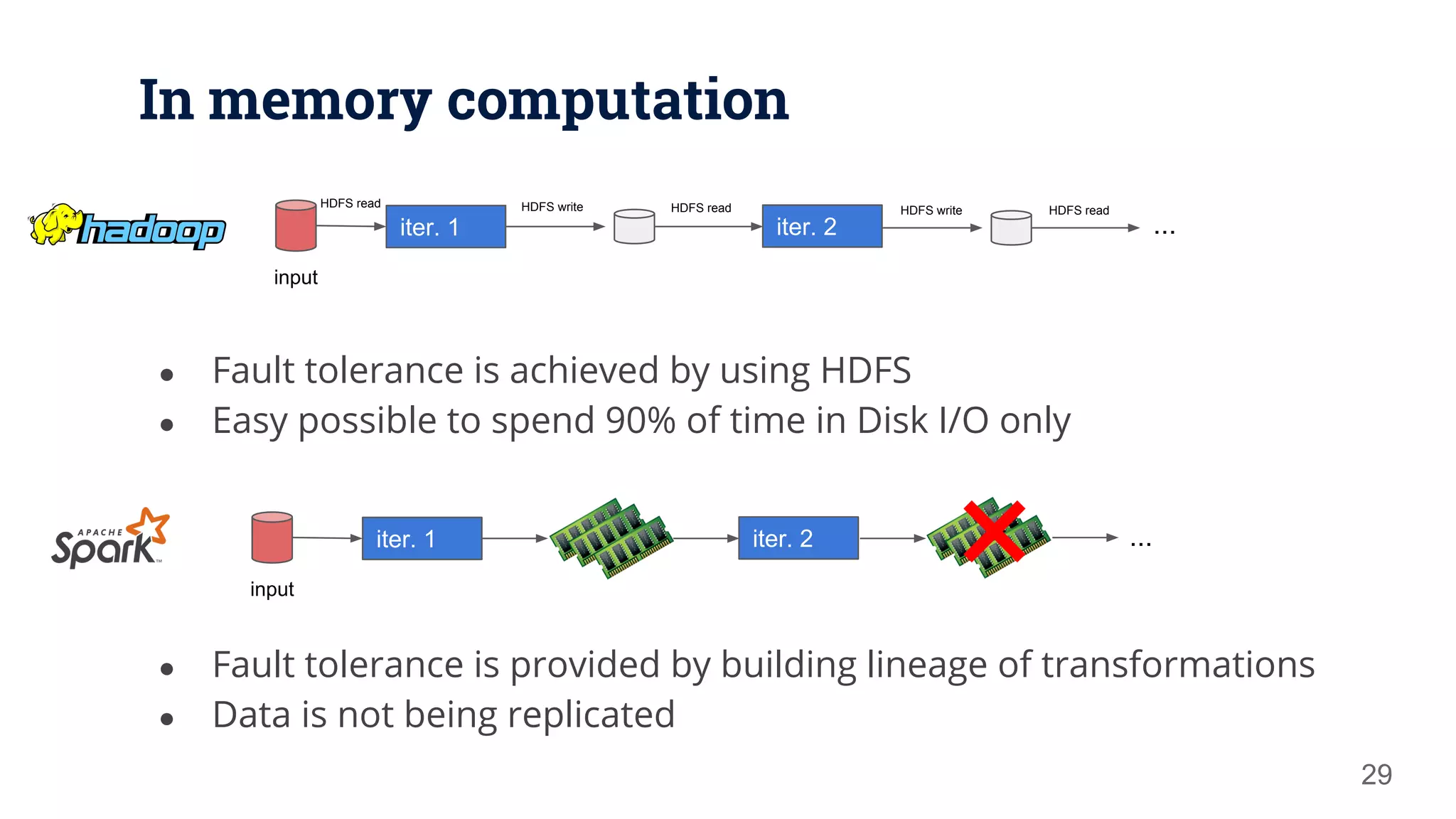 In memory computation

hadoop

HDFS read

iter. 1

HDFS write

HDFS read

iter. 2

HDFS write

HDFS read

...

input

- Fault tolerance is achieved by using HDFS
- Easy possible to spend 90% of time in Disk I/O only

APACHE Spark

iter. 1

iter. 2

...

input

- Fault tolerance is provided by building lineage of transformations
- Data is not being replicated

29